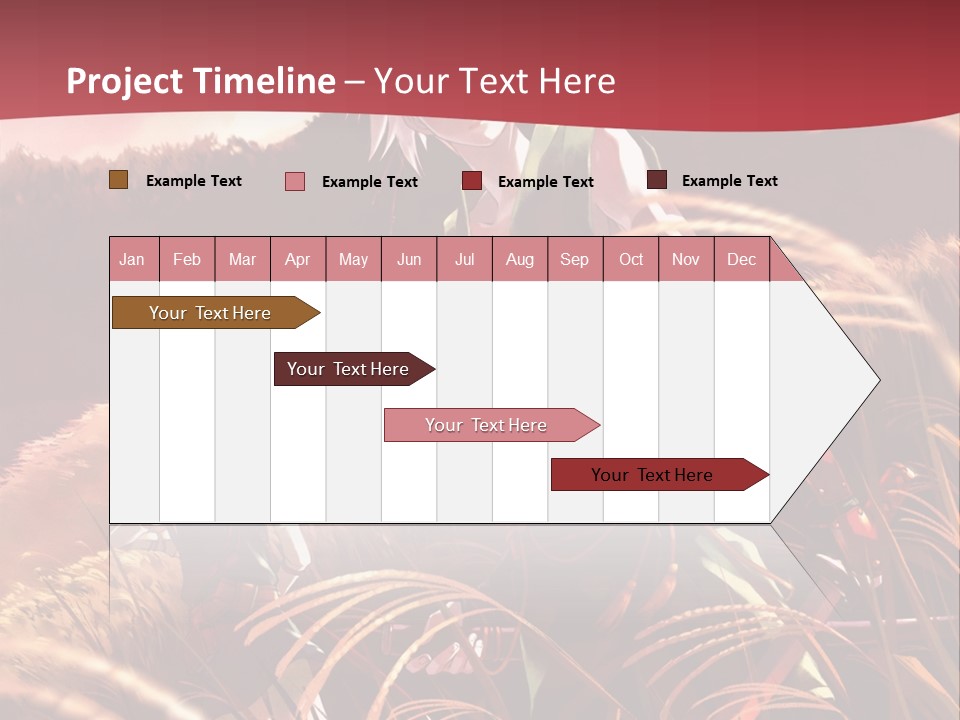 Project Timeline – Your Text Here

Example Text
Example Text
Example Text
Example Text

| Jan | Feb | Mar | Apr | May | Jun | Jul | Aug | Sep | Oct | Nov | Dec |
|---|---|---|---|---|---|---|---|---|---|---|---|

Your Text Here

Your Text Here

Your Text Here

Your Text Here